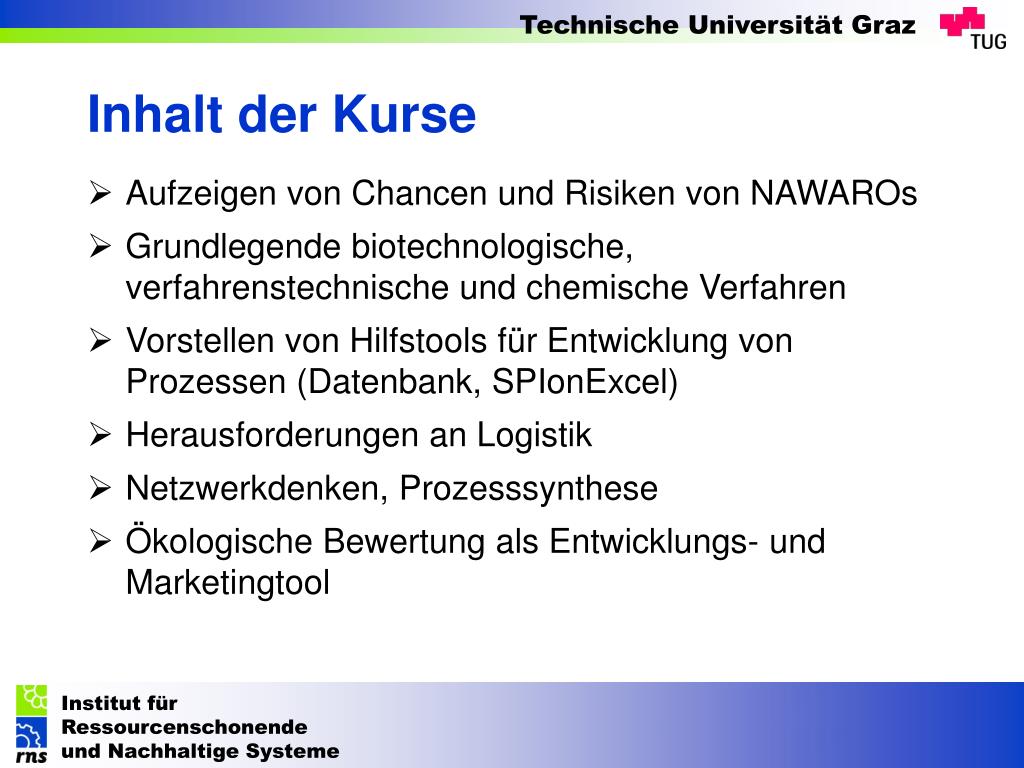 Technische Universität Graz

TUG

Inhalt der Kurse

➢ Aufzeigen von Chancen und Risiken von NAWAROs

➢ Grundlegende biotechnologische, verfahrenstechnische und chemische Verfahren

➢ Vorstellen von Hilfstools für Entwicklung von Prozessen (Datenbank, SPIonExcel)

➢ Herausforderungen an Logistik

➢ Netzwerkdenken, Prozesssynthese

➢ Ökologische Bewertung als Entwicklungs- und Marketingtool

rns

Institut für Ressourcenschonende und Nachhaltige Systeme